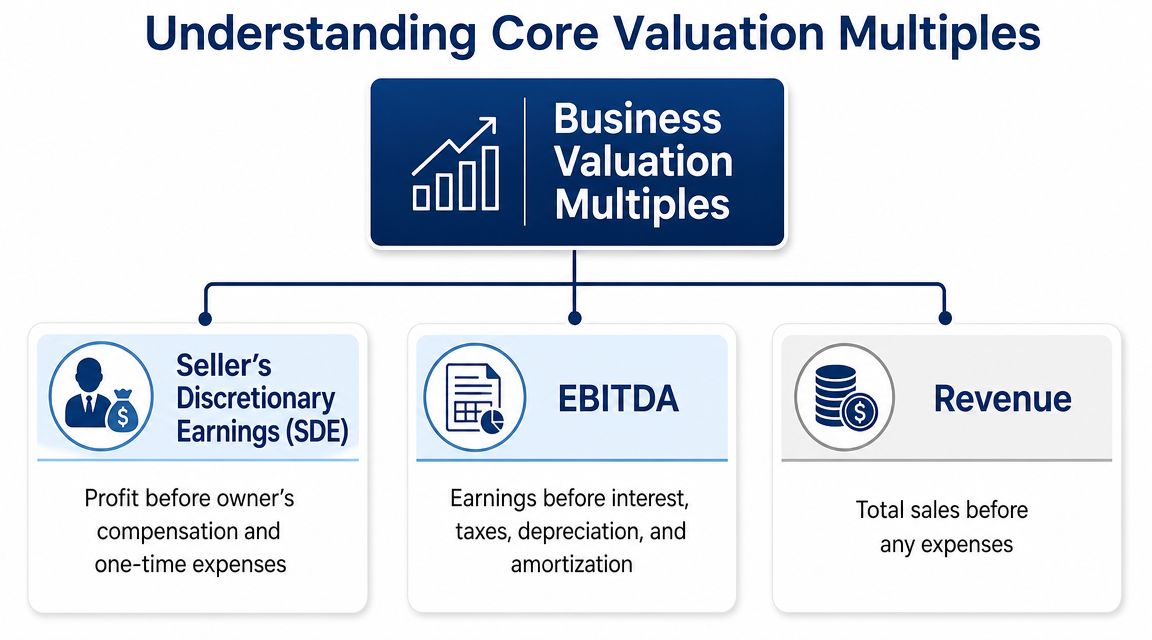 Understanding Core Valuation Multiples

Business Valuation Multiples

Seller's Discretionary Earnings (SDE)

Profit before owner's compensation and one-time expenses

EBITDA

Earnings before interest, taxes, depreciation, and amortization

Revenue

Total sales before any expenses